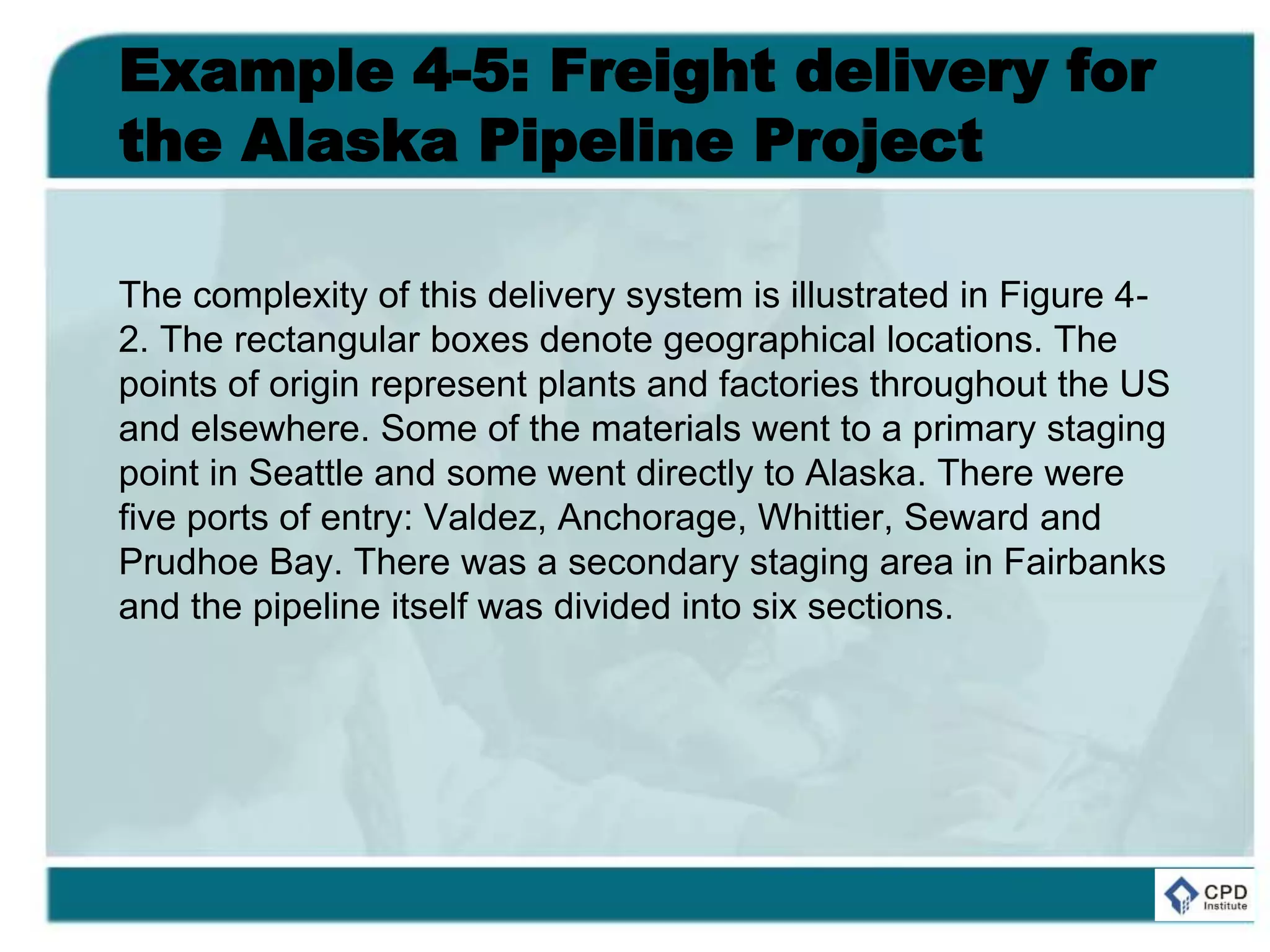 Example 4-5: Freight delivery for the Alaska Pipeline Project

The complexity of this delivery system is illustrated in Figure 4-2. The rectangular boxes denote geographical locations. The points of origin represent plants and factories throughout the US and elsewhere. Some of the materials went to a primary staging point in Seattle and some went directly to Alaska. There were five ports of entry: Valdez, Anchorage, Whittier, Seward and Prudhoe Bay. There was a secondary staging area in Fairbanks and the pipeline itself was divided into six sections.

CPD Institute